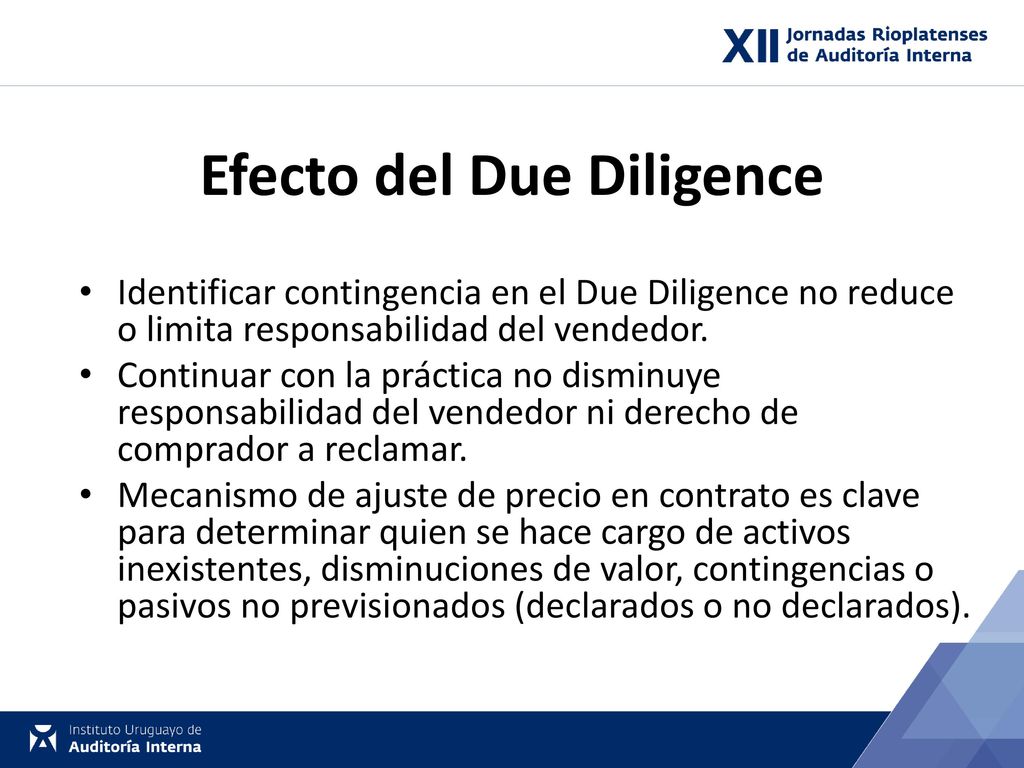 XII Jornadas Rioplatenses de Auditoría Interna

Efecto del Due Diligence

• Identificar contingencia en el Due Diligence no reduce o limita responsabilidad del vendedor.
• Continuar con la práctica no disminuye responsabilidad del vendedor ni derecho de comprador a reclamar.
• Mecanismo de ajuste de precio en contrato es clave para determinar quien se hace cargo de activos inexistentes, disminuciones de valor, contingencias o pasivos no previsionados (declarados o no declarados).

Instituto Uruguayo de Auditoría Interna